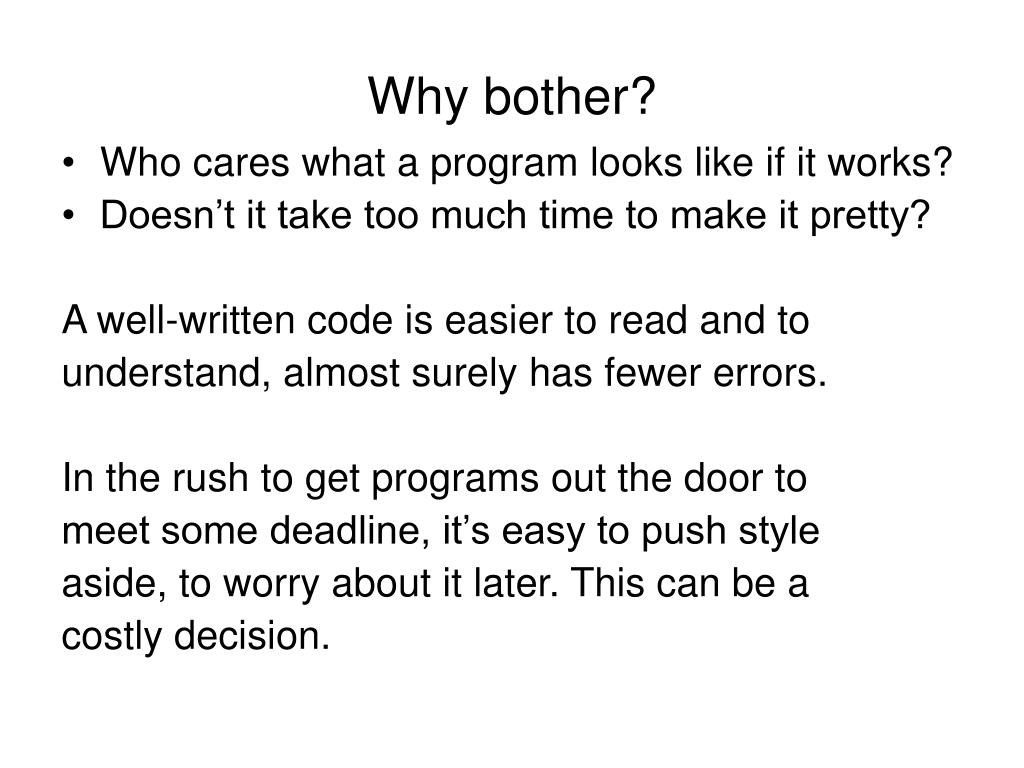 Why bother?

• Who cares what a program looks like if it works?
• Doesn’t it take too much time to make it pretty?

A well-written code is easier to read and to understand, almost surely has fewer errors.

In the rush to get programs out the door to meet some deadline, it’s easy to push style aside, to worry about it later. This can be a costly decision.